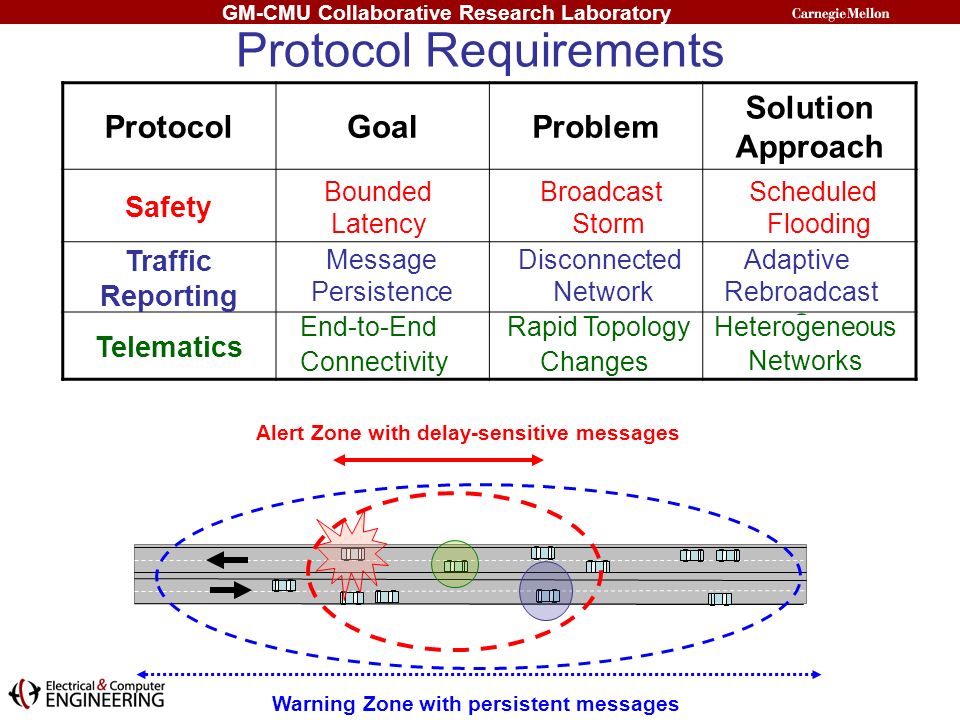 GM-CMU Collaborative Research Laboratory
Carnegie Mellon

Protocol Requirements

| Protocol | Goal | Problem | Solution Approach |
|---|---|---|---|
| Safety | Bounded Latency | Broadcast Storm | Scheduled Flooding |
| Traffic Reporting | Message Persistence | Disconnected Network | Adaptive Rebroadcast |
| Telematics | End-to-End Connectivity | Rapid Topology Changes | Heterogeneous Networks |

Alert Zone with delay-sensitive messages

Electrical & Computer ENGINEERING

Warning Zone with persistent messages